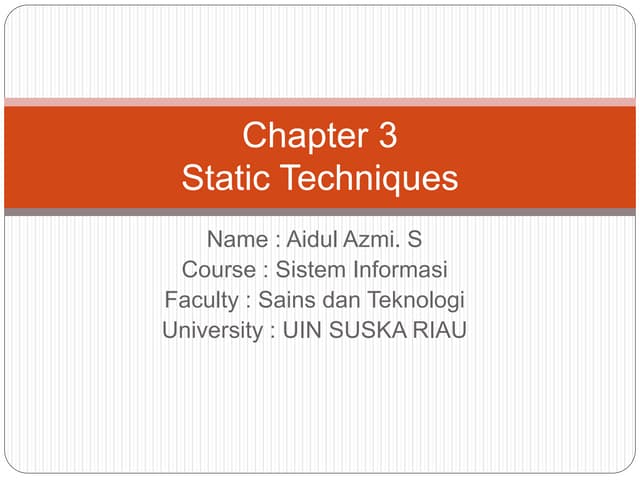 Chapter 3
Static Techniques

Name : Aidul Azmi. S
Course : Sistem Informasi
Faculty : Sains dan Teknologi
University : UIN SUSKA RIAU